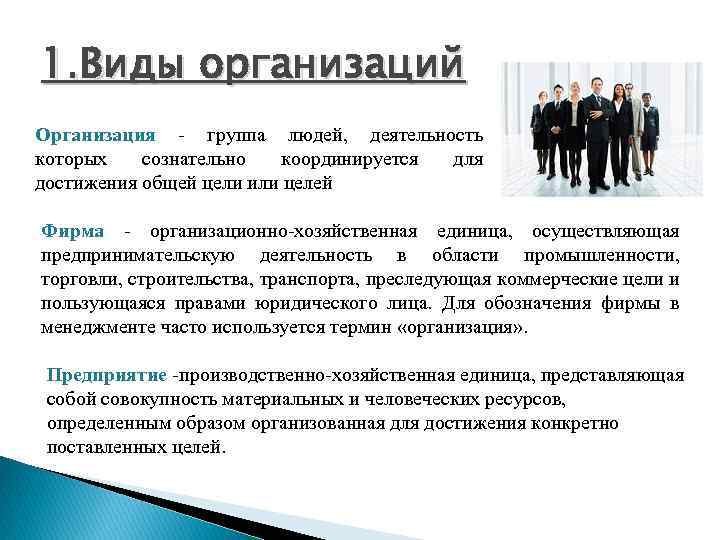 1.Виды организаций

Организация - группа людей, деятельность которых сознательно координируется для достижения общей цели или целей

Фирма - организационно-хозяйственная единица, осуществляющая предпринимательскую деятельность в области промышленности, торговли, строительства, транспорта, преследующая коммерческие цели и пользующаяся правами юридического лица. Для обозначения фирмы в менеджменте часто используется термин «организация».

Предприятие -производственно-хозяйственная единица, представляющая собой совокупность материальных и человеческих ресурсов, определенным образом организованная для достижения конкретно поставленных целей.